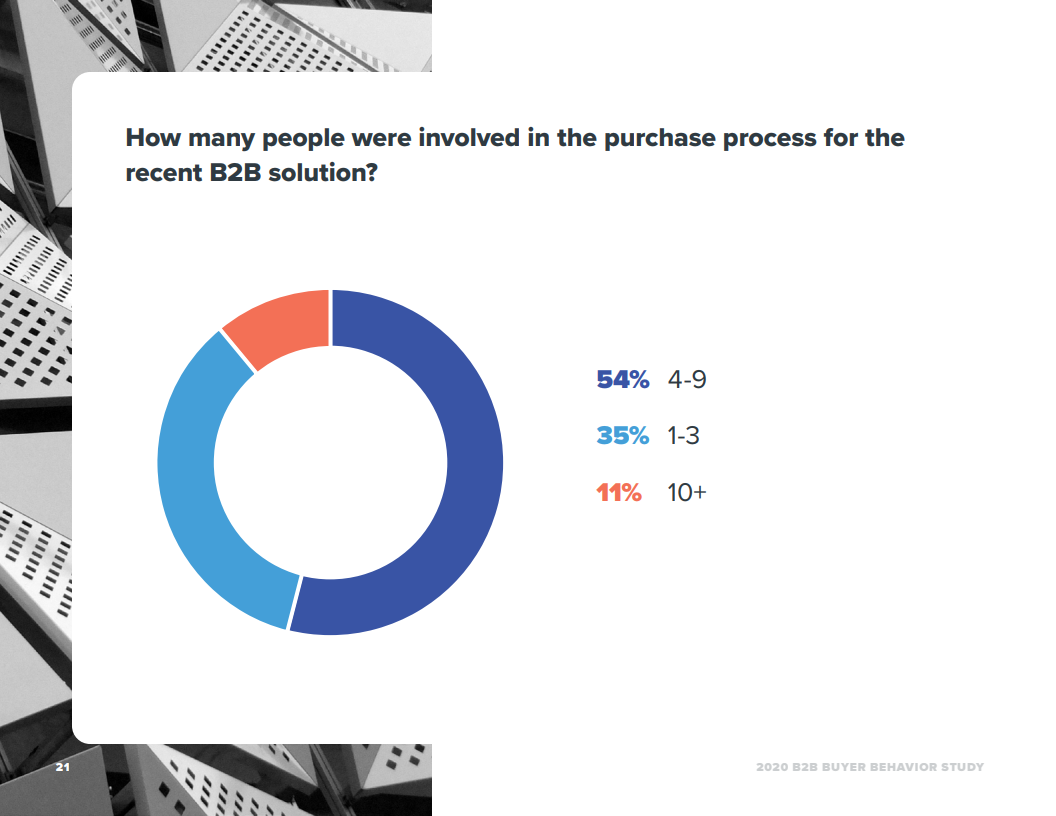 How many people were involved in the purchase process for the recent B2B solution?

54% 4-9

35% 1-3

11% 10+

21

2020 B2B BUYER BEHAVIOR STUDY